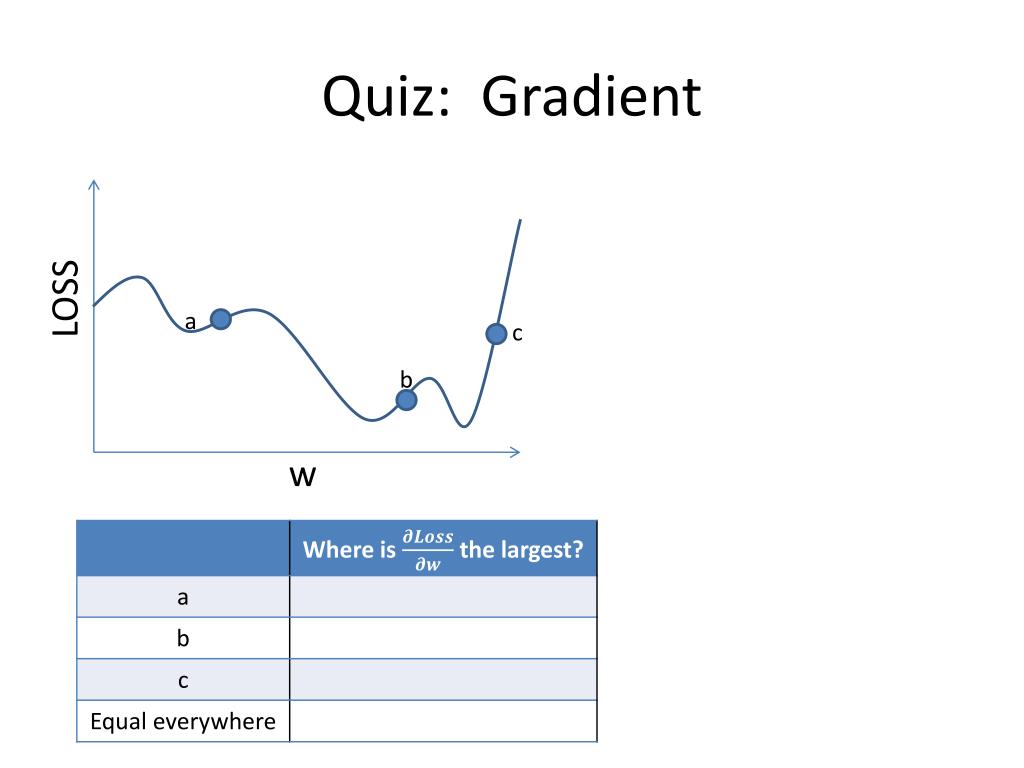 Quiz: Gradient

LOSS

a

b

c

w

|  | Where is $\frac{\partial Loss}{\partial w}$ the largest? |
|---|---|
| a |  |
| b |  |
| c |  |
| Equal everywhere |  |